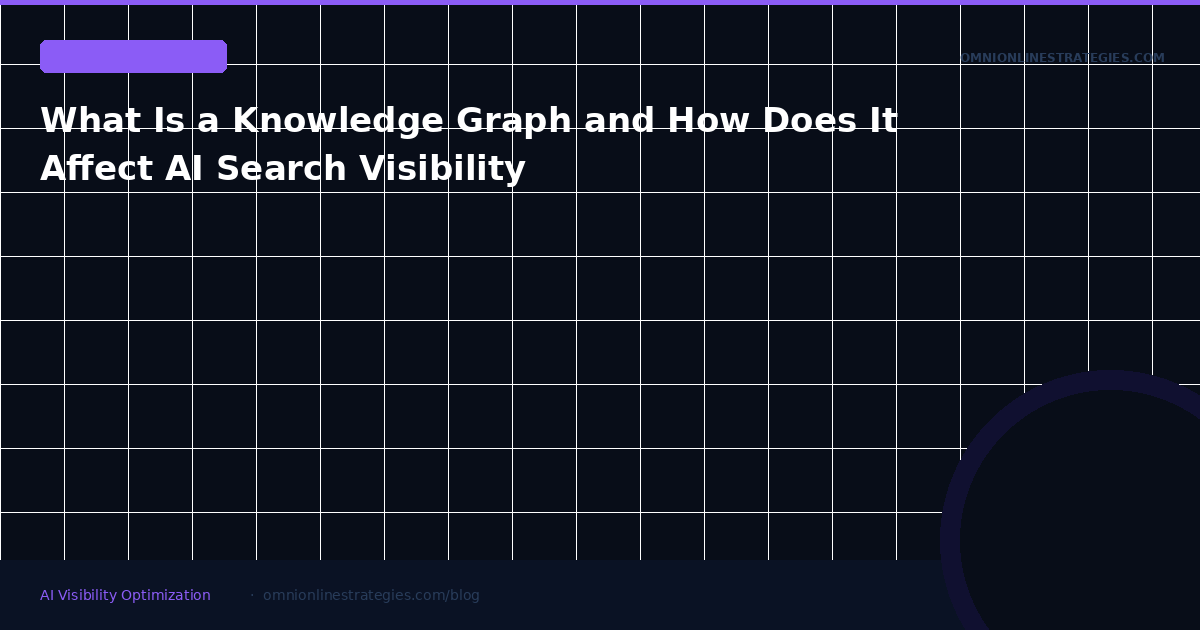 OMNIONLINESTRATEGIES.COM

What Is a Knowledge Graph and How Does It Affect AI Search Visibility

AI Visibility Optimization · omnionlinestrategies.com/blog